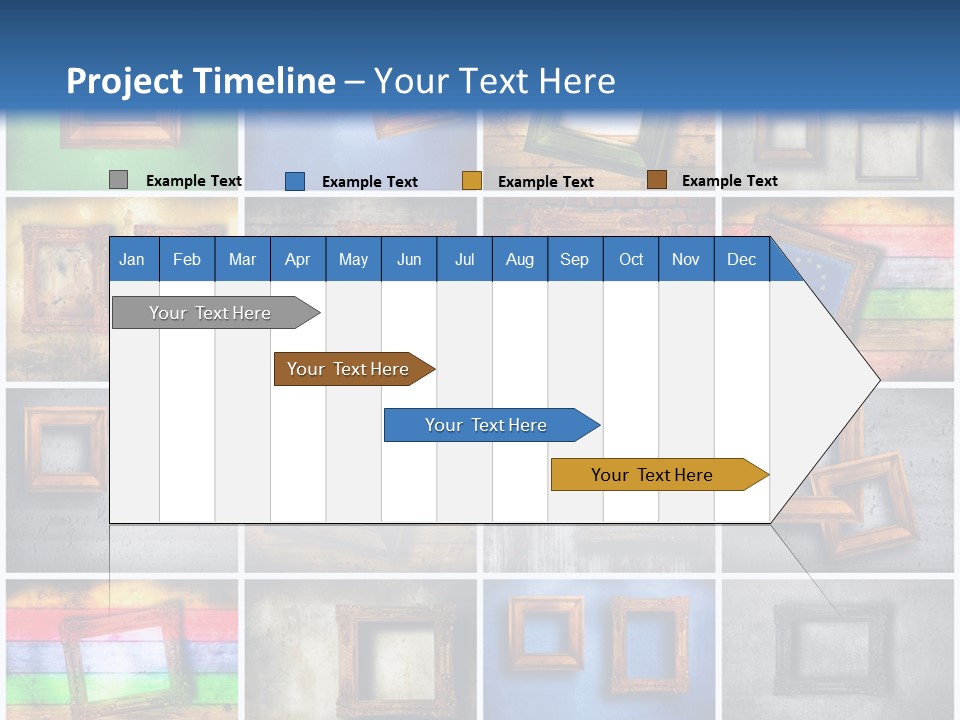 Project Timeline – Your Text Here

Example Text Example Text Example Text Example Text

| Jan | Feb | Mar | Apr | May | Jun | Jul | Aug | Sep | Oct | Nov | Dec |
|---|---|---|---|---|---|---|---|---|---|---|---|

Your Text Here

Your Text Here

Your Text Here

Your Text Here